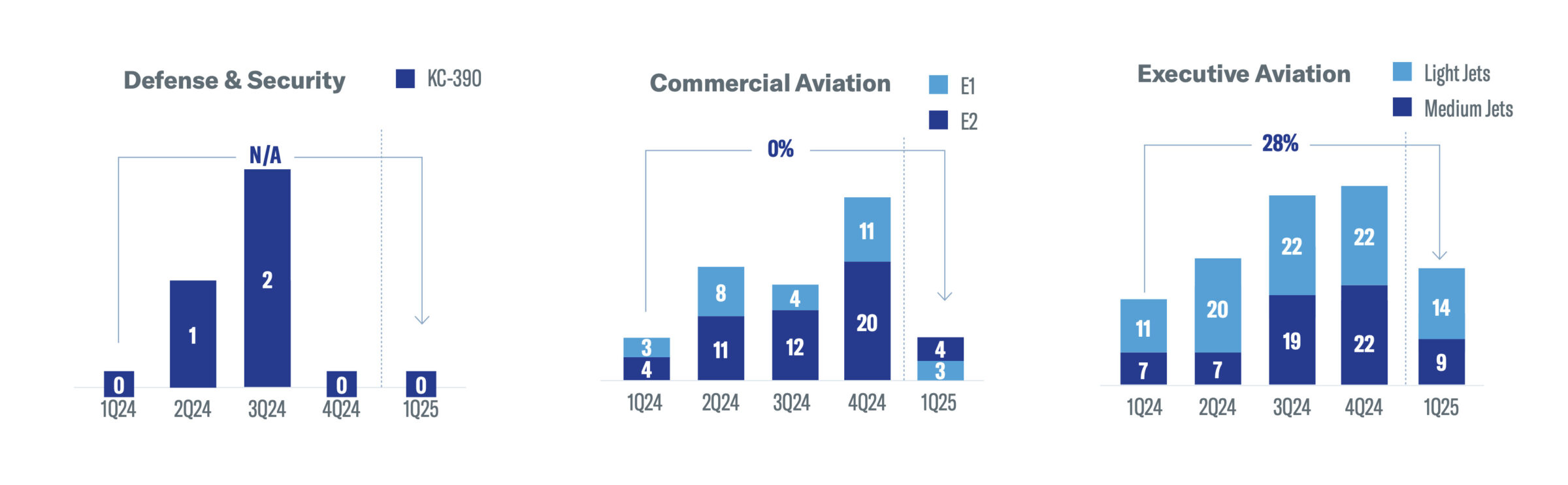 Defense & Security

KC-390

N/A

0
1
2
0
0

1Q24 2Q24 3Q24 4Q24 1Q25

Commercial Aviation

E1
E2

0%

3
4
8
11
4
12
11
20
4
3

1Q24 2Q24 3Q24 4Q24 1Q25

Executive Aviation

Light Jets
Medium Jets

28%

11
7
20
7
22
19
22
22
14
9

1Q24 2Q24 3Q24 4Q24 1Q25